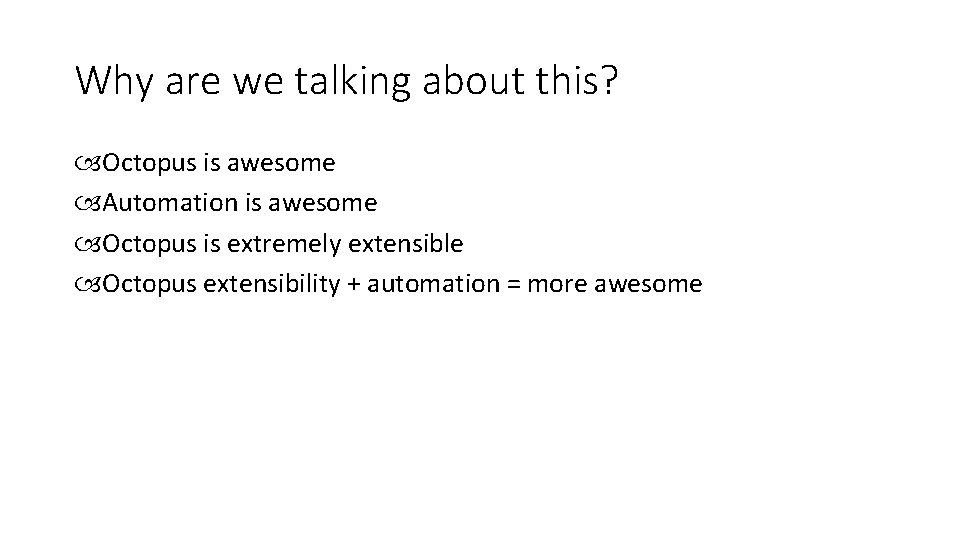 Why are we talking about this?

Octopus is awesome
Automation is awesome
Octopus is extremely extensible
Octopus extensibility + automation = more awesome